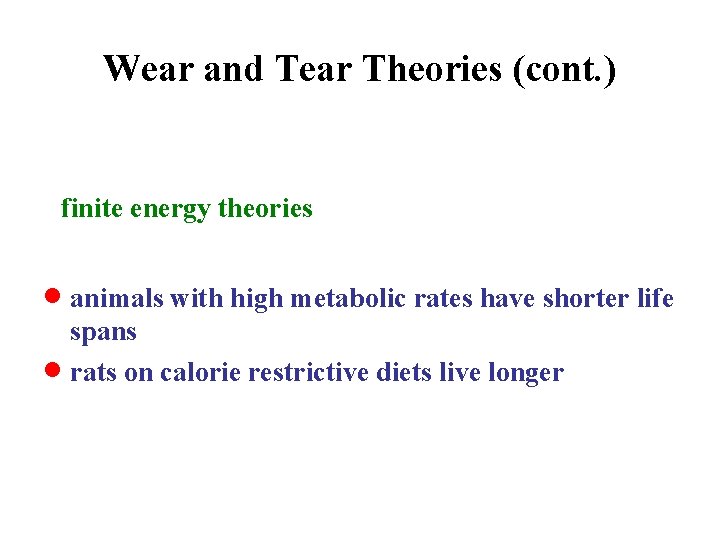 Wear and Tear Theories (cont.)

finite energy theories

- animals with high metabolic rates have shorter life spans
- rats on calorie restrictive diets live longer